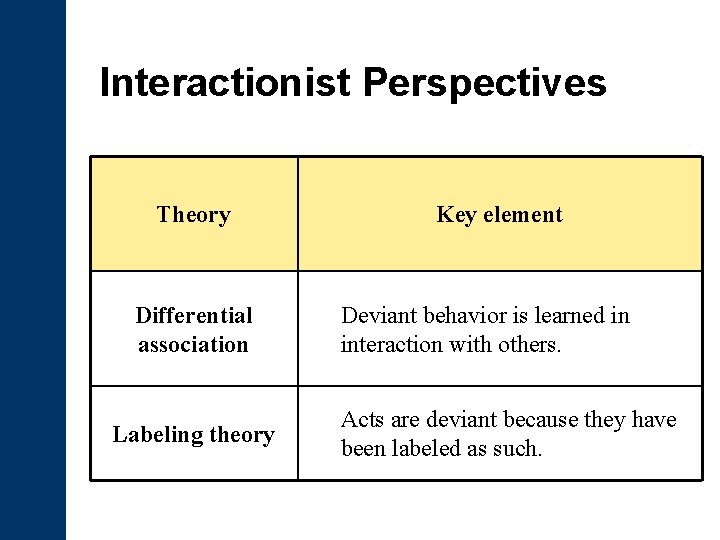 Interactionist Perspectives

| Theory | Key element |
|---|---|
| Differential association | Deviant behavior is learned in interaction with others. |
| Labeling theory | Acts are deviant because they have been labeled as such. |